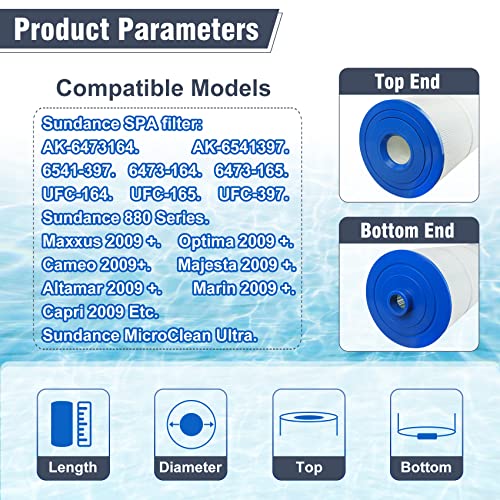 Product Parameters

Compatible Models

Sundance SPA filter:
AK-6473164. AK-6541397.
6541-397. 6473-164. 6473-165.
UFC-164. UFC-165. UFC-397.
Sundance 880 Series.
Maxxus 2009 +. Optima 2009 +.
Cameo 2009+. Majesta 2009 +.
Altamar 2009 +. Marin 2009 +.
Capri 2009 Etc.
Sundance MicroClean Ultra.

Top End

Bottom End

Length

Diameter

Top

Bottom